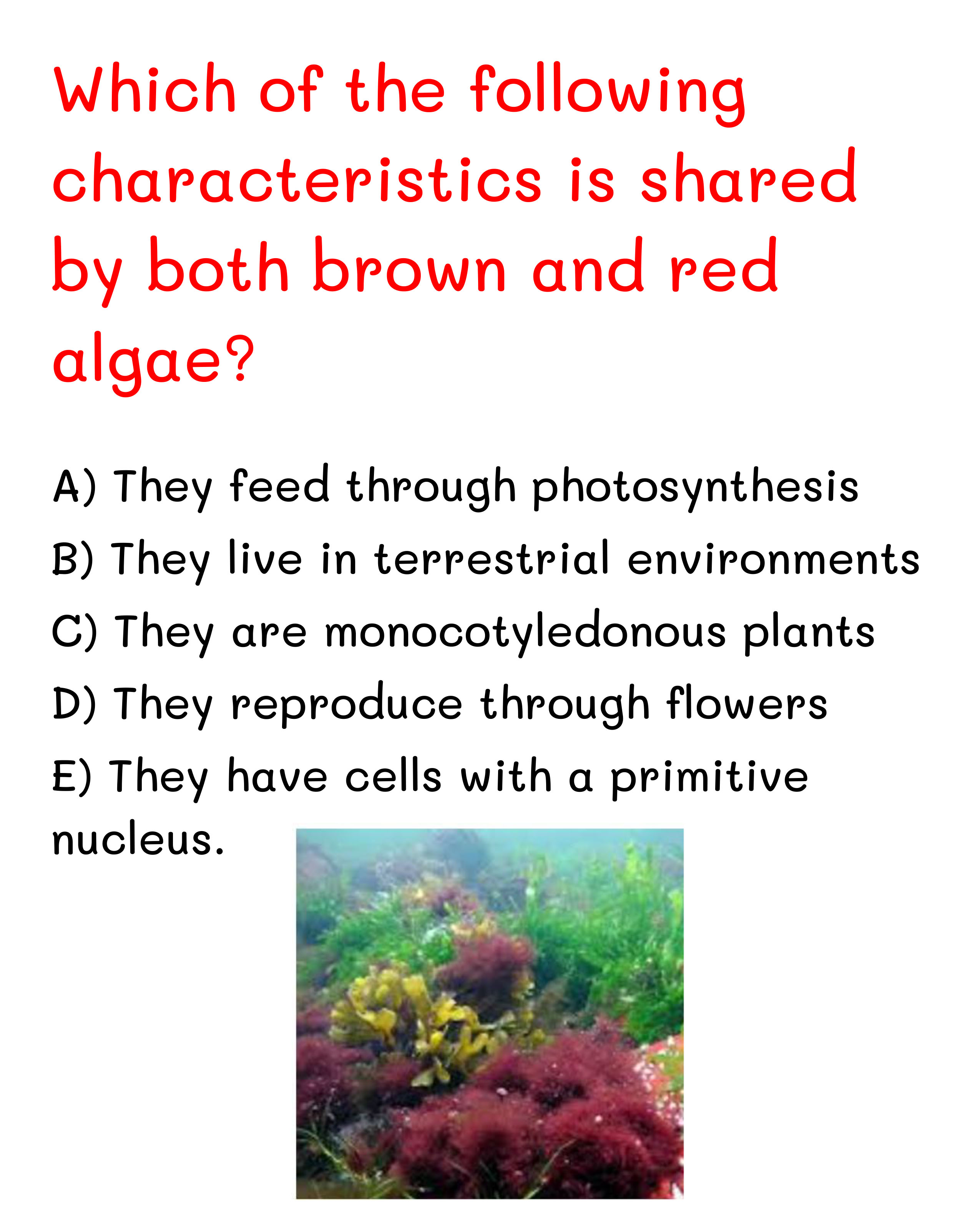 Which of the following characteristics is shared by both brown and red algae?

A) They feed through photosynthesis
B) They live in terrestrial environments
C) They are monocotyledonous plants
D) They reproduce through flowers
E) They have cells with a primitive nucleus.